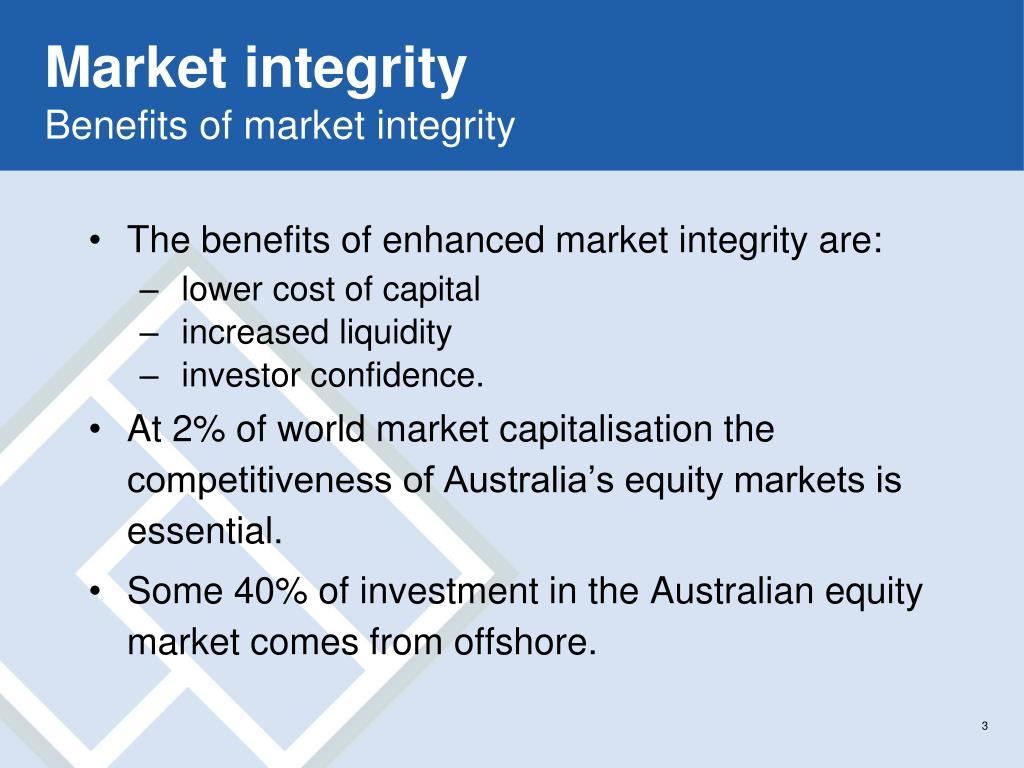 Market integrity
Benefits of market integrity

• The benefits of enhanced market integrity are:
– lower cost of capital
– increased liquidity
– investor confidence.

• At 2% of world market capitalisation the competitiveness of Australia’s equity markets is essential.

• Some 40% of investment in the Australian equity market comes from offshore.

3